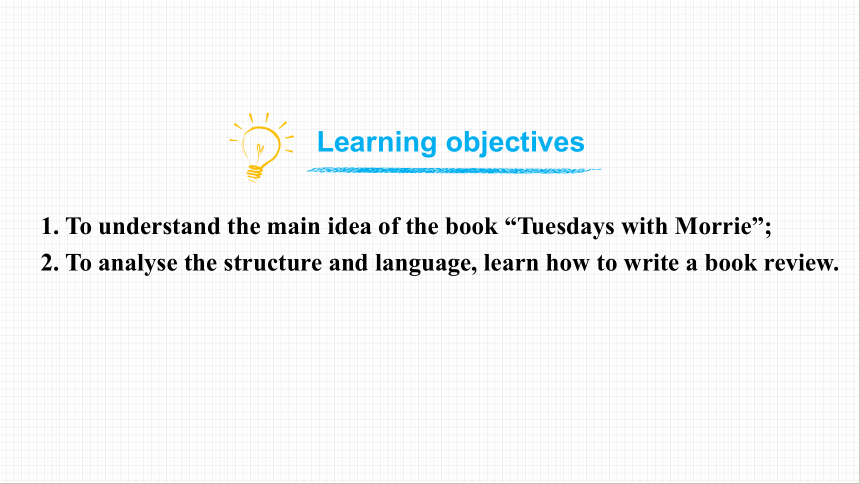 Learning objectives

1. To understand the main idea of the book “Tuesdays with Morrie”;
2. To analyse the structure and language, learn how to write a book review.